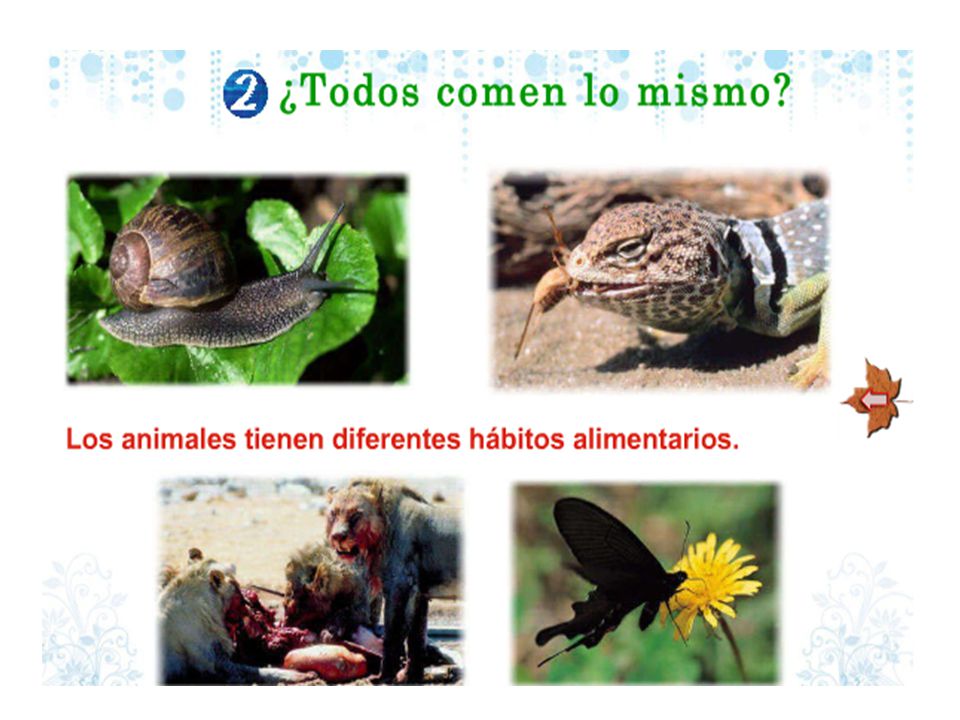 2 ¿Todos comen lo mismo?

Los animales tienen diferentes hábitos alimentarios.